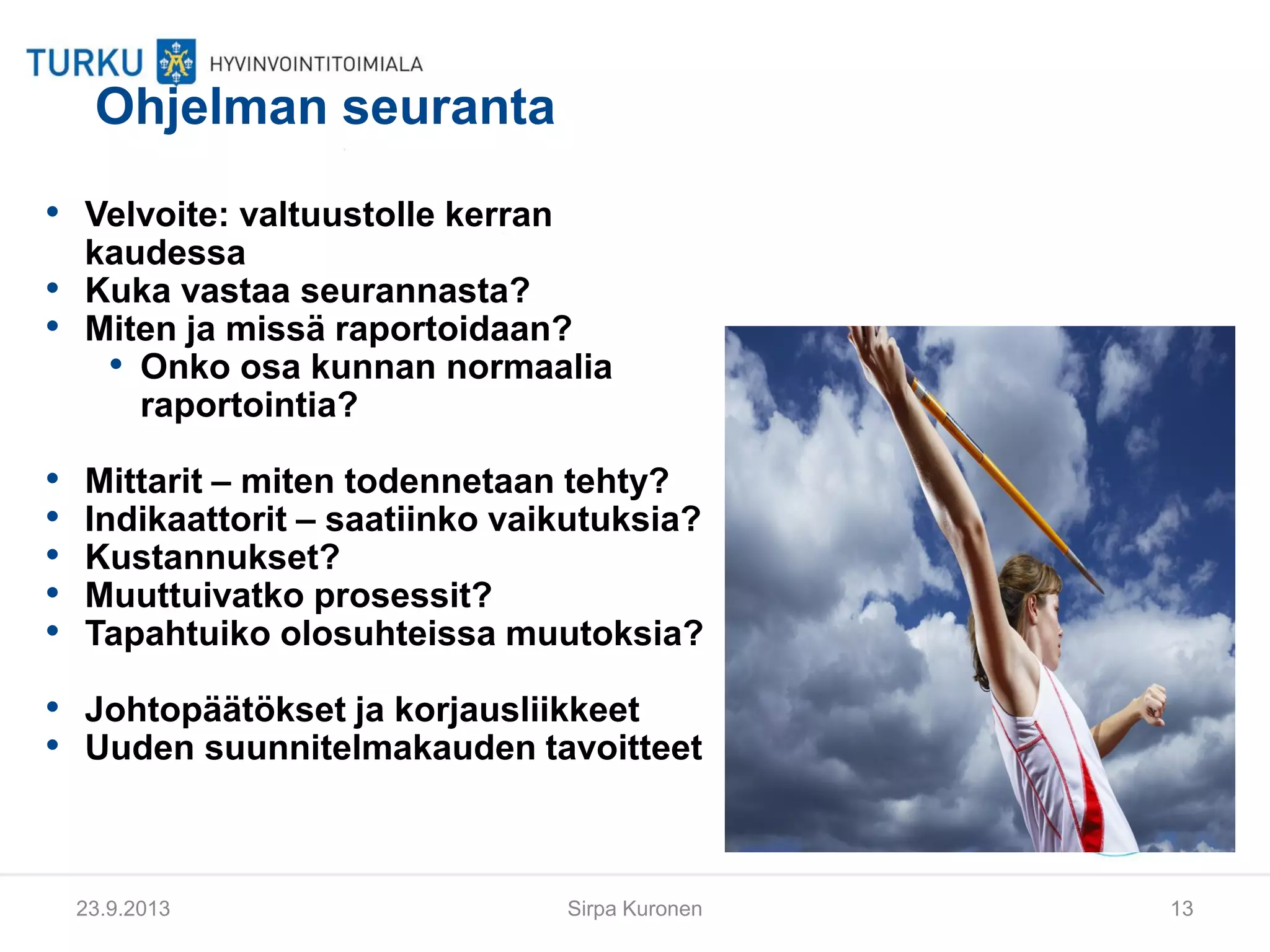 TURKU HYVINVOINTITOIMIALA

Ohjelman seuranta

• Velvoite: valtuustolle kerran kaudessa
• Kuka vastaa seurannasta?
• Miten ja missä raportoidaan?
  • Onko osa kunnan normaalia raportointia?

• Mittarit – miten todennetaan tehty?
• Indikaattorit – saatiinko vaikutuksia?
• Kustannukset?
• Muuttuivatko prosessit?
• Tapahtuiko olosuhteissa muutoksia?

• Johtopäätökset ja korjausliikkeet
• Uuden suunnitelmakauden tavoitteet

23.9.2013 Sirpa Kuronen 13